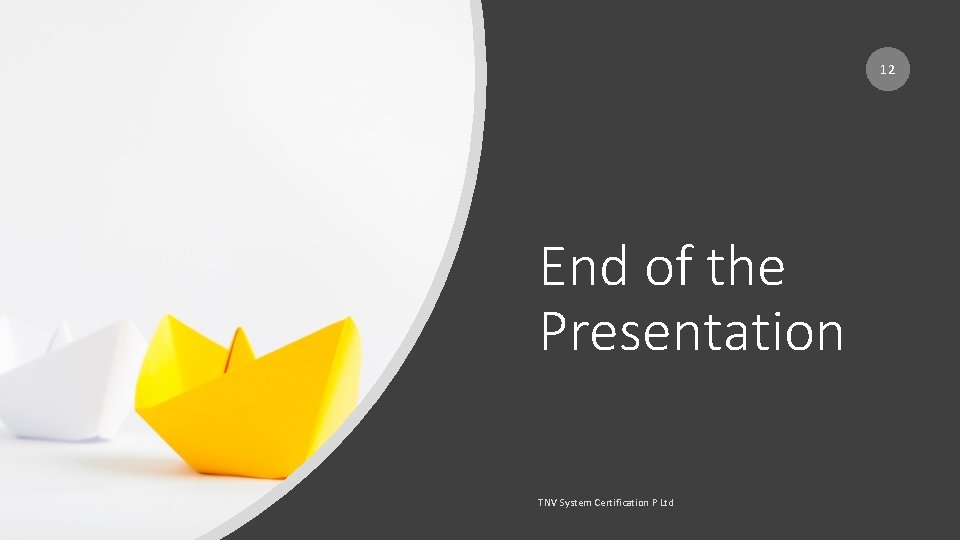 12

End of the Presentation

TNV System Certification P Ltd